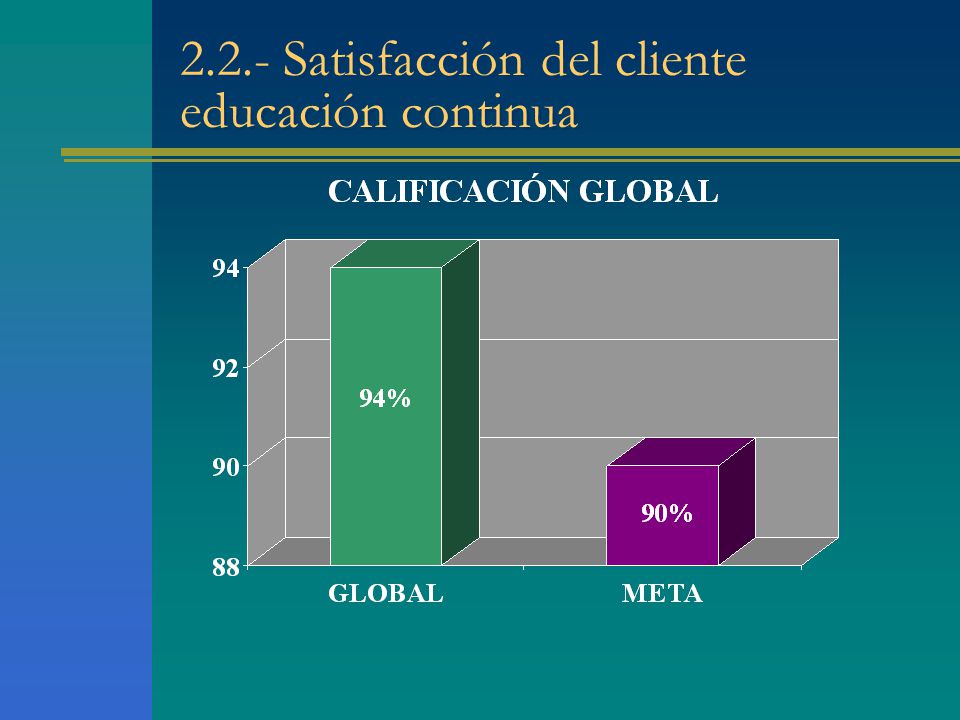 2.2.- Satisfacción del cliente educación continua

CALIFICACIÓN GLOBAL

94
92
90
88

94%
90%

GLOBAL
META